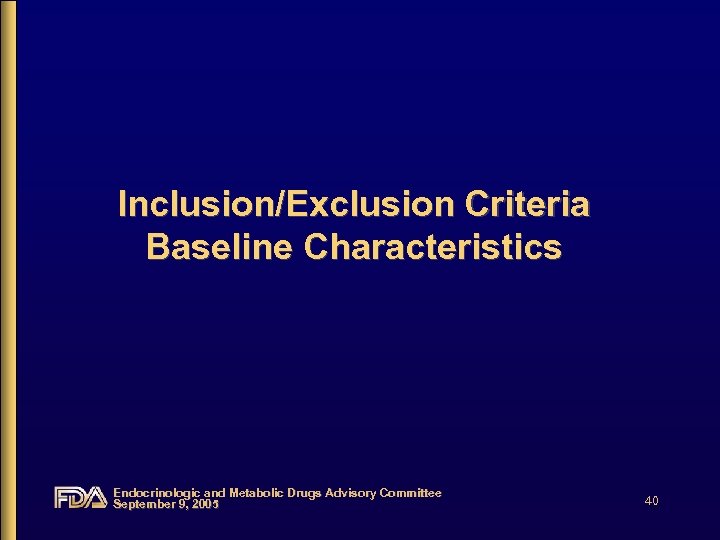 Inclusion/Exclusion Criteria
Baseline Characteristics

FDA Endocrinologic and Metabolic Drugs Advisory Committee
September 9, 2005

40